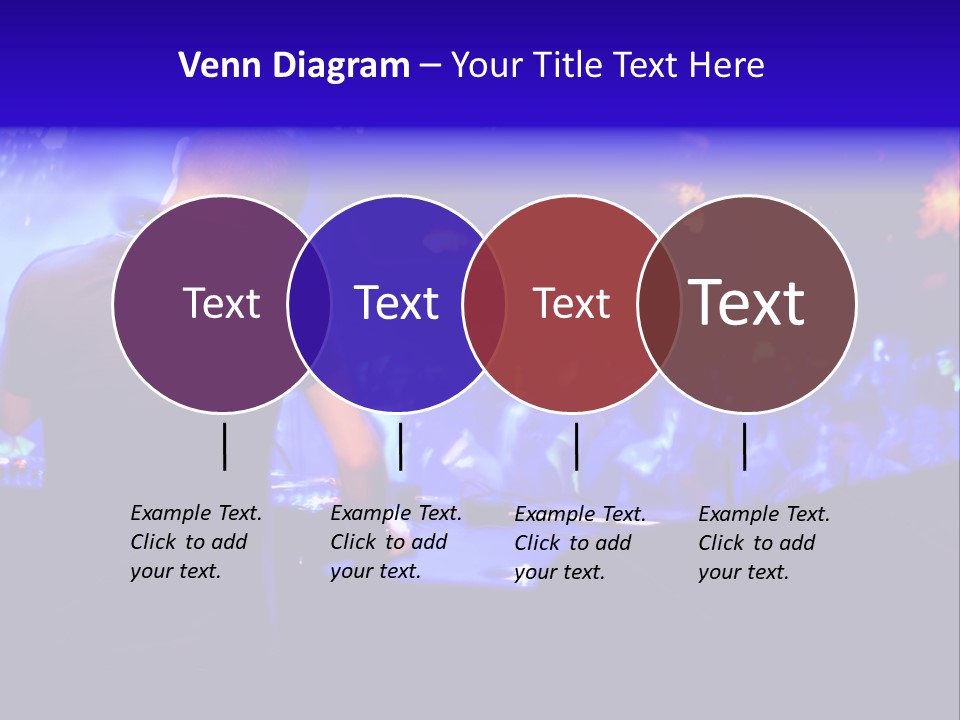 Venn Diagram – Your Title Text Here

Text

Text

Text

Text

Example Text. Click to add your text.

Example Text. Click to add your text.

Example Text. Click to add your text.

Example Text. Click to add your text.